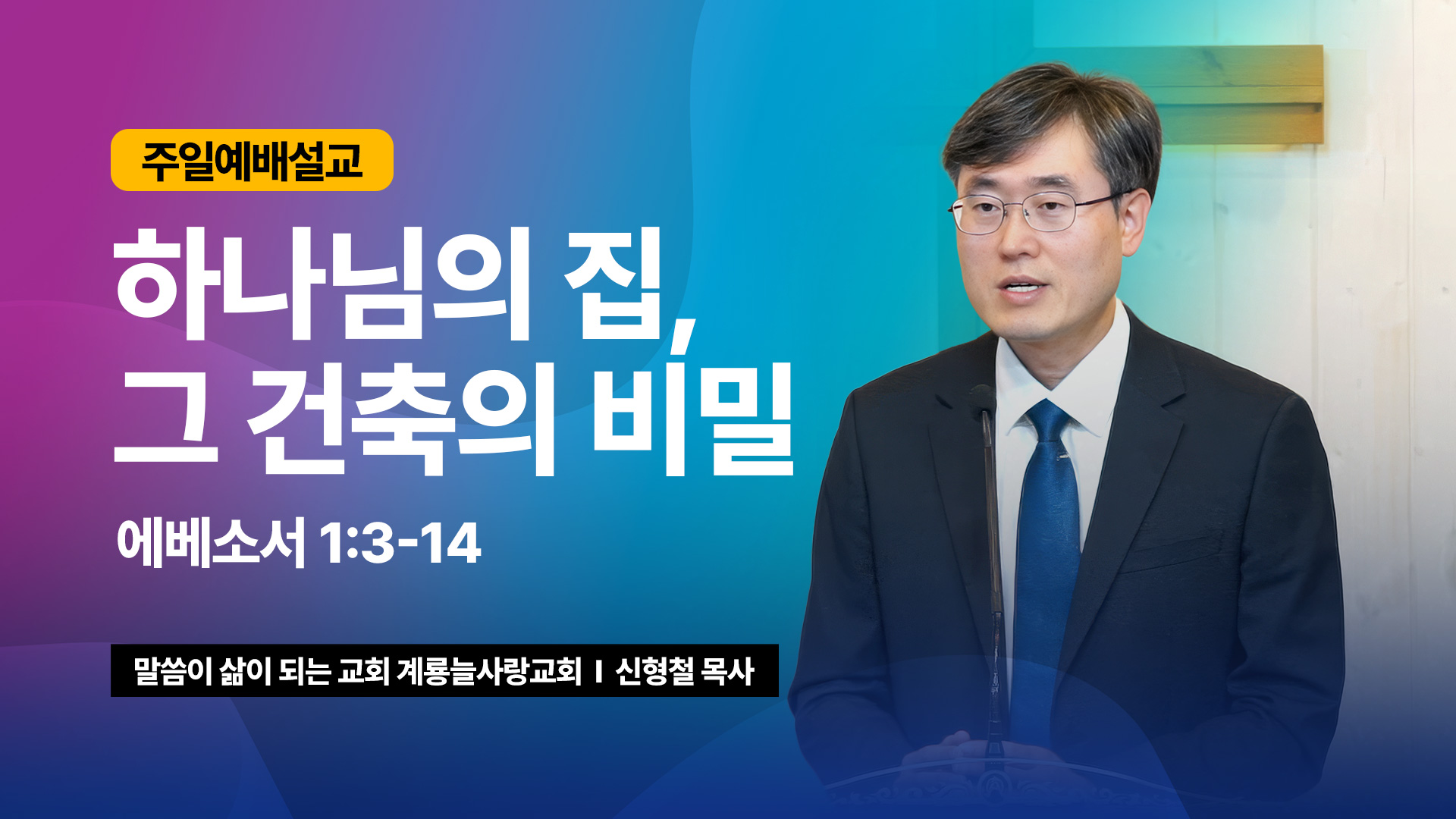 주일예배설교

하나님의 집,
그 건축의 비밀

에베소서 1:3-14

말씀이 삶이 되는 교회 계룡늘사랑교회 I 신형철 목사